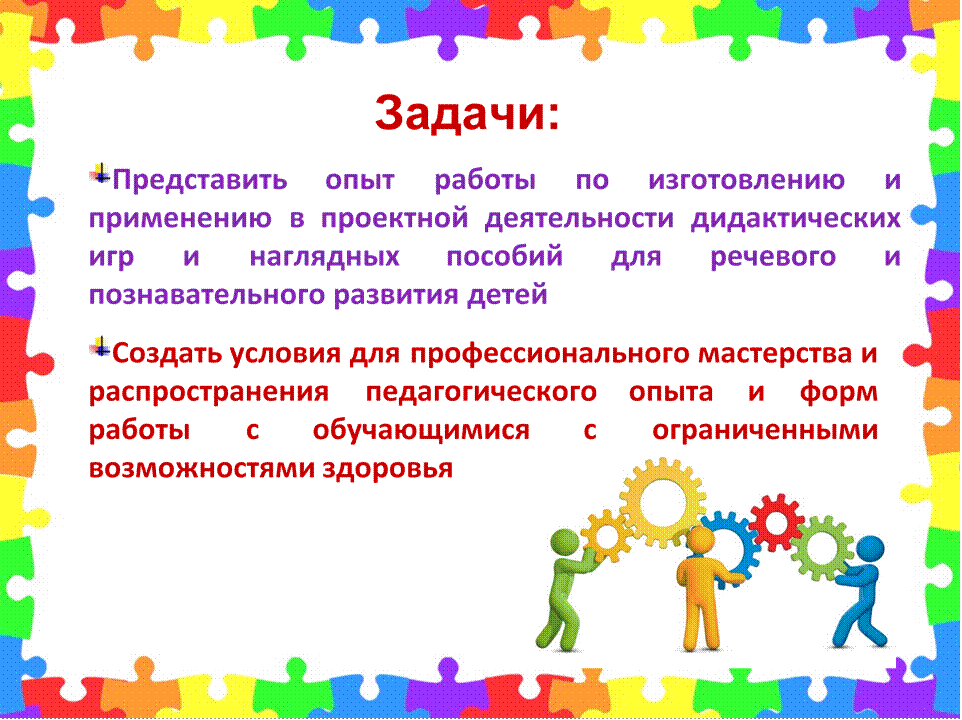 Задачи:

Представить опыт работы по изготовлению и применению в проектной деятельности дидактических игр и наглядных пособий для речевого и познавательного развития детей

Создать условия для профессионального мастерства и распространения педагогического опыта и форм работы с обучающимися с ограниченными возможностями здоровья